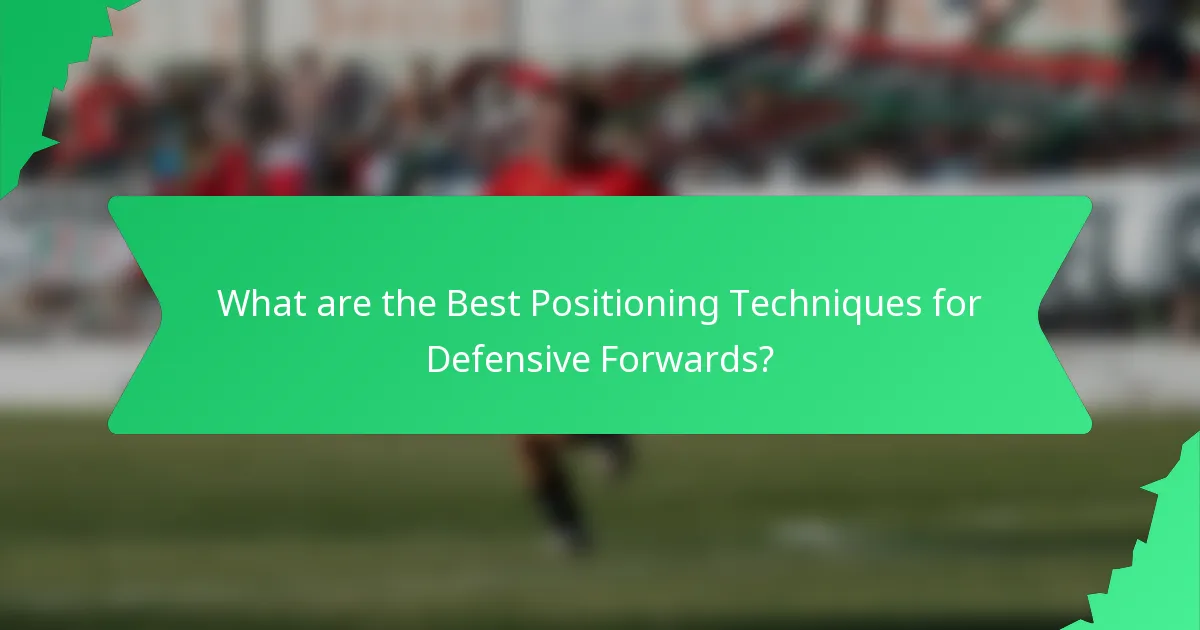 What are the Best Positioning Techniques for Defensive Forwards?